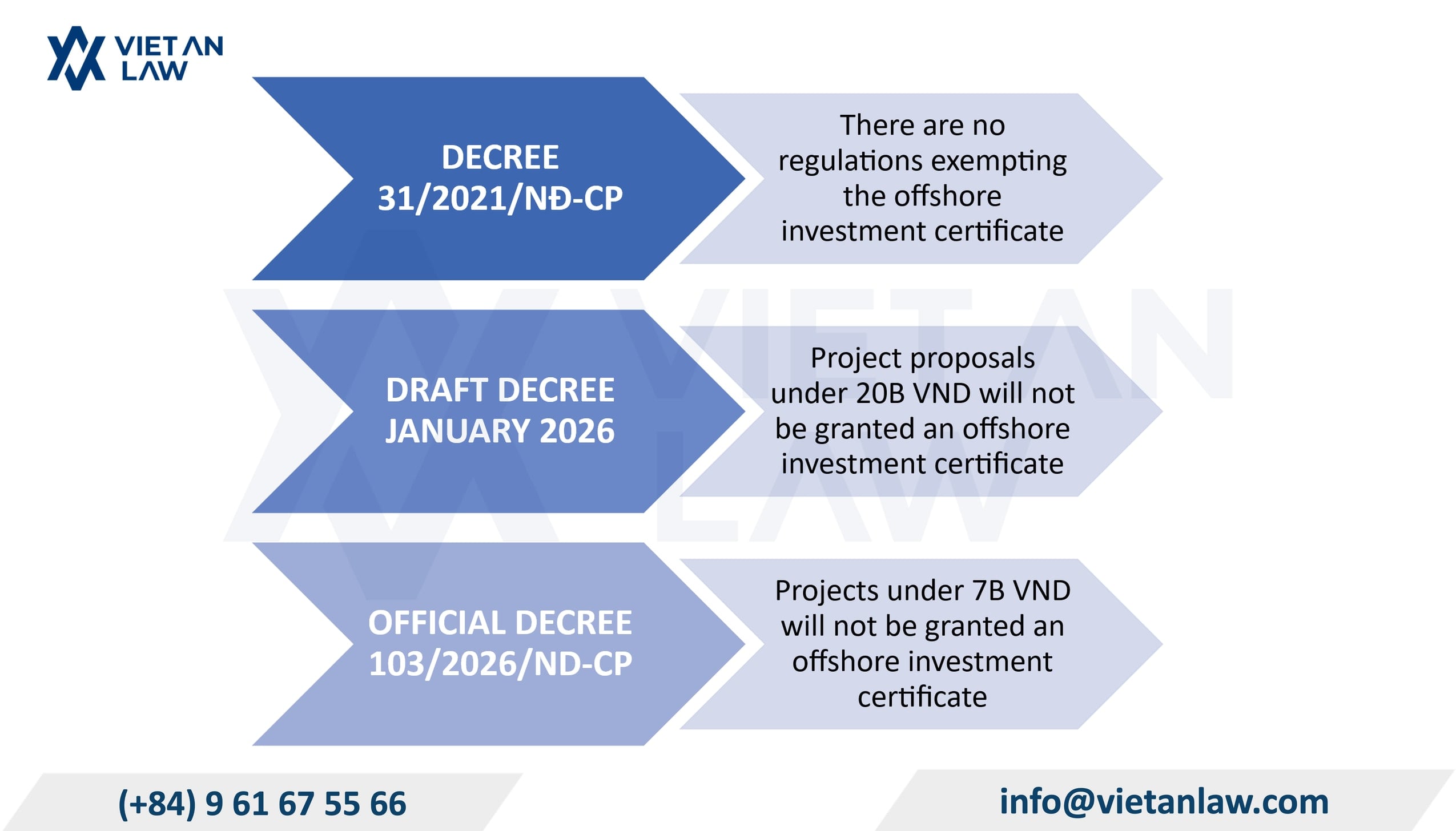 VIET AN LAW

DECREE 31/2021/NĐ-CP

There are no regulations exempting the offshore investment certificate

DRAFT DECREE JANUARY 2026

Project proposals under 20B VND will not be granted an offshore investment certificate

OFFICIAL DECREE 103/2026/ND-CP

Projects under 7B VND will not be granted an offshore investment certificate

VIET AN LAW

(+84) 9 61 67 55 66

info@vietanlaw.com